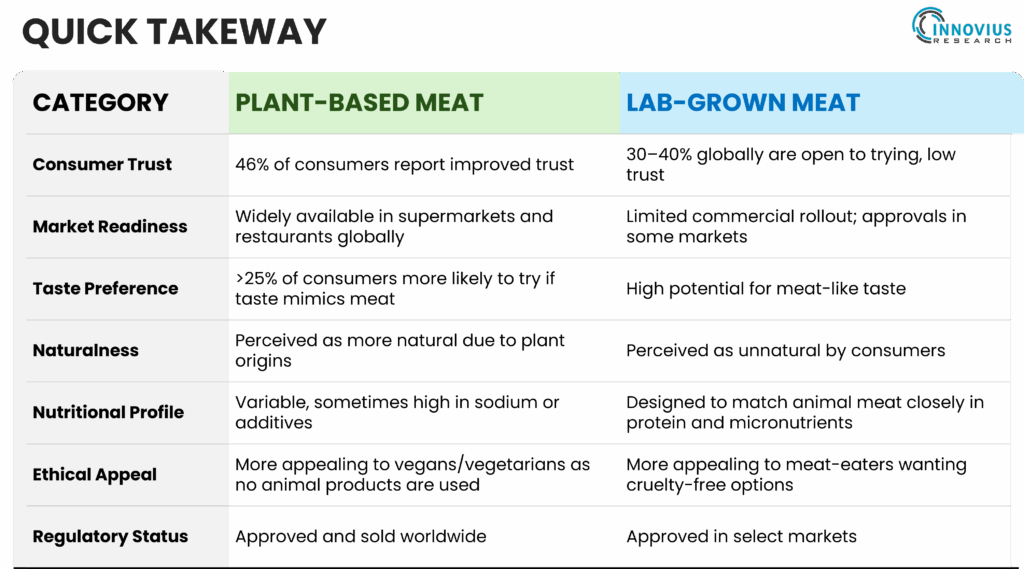 QUICK TAKEWAY

INNOVIUS RESEARCH

| CATEGORY | PLANT-BASED MEAT | LAB-GROWN MEAT |
|---|---|---|
| Consumer Trust | 46% of consumers report improved trust | 30–40% globally are open to trying, low trust |
| Market Readiness | Widely available in supermarkets and restaurants globally | Limited commercial rollout; approvals in some markets |
| Taste Preference | >25% of consumers more likely to try if taste mimics meat | High potential for meat-like taste |
| Naturalness | Perceived as more natural due to plant origins | Perceived as unnatural by consumers |
| Nutritional Profile | Variable, sometimes high in sodium or additives | Designed to match animal meat closely in protein and micronutrients |
| Ethical Appeal | More appealing to vegans/vegetarians as no animal products are used | More appealing to meat-eaters wanting cruelty-free options |
| Regulatory Status | Approved and sold worldwide | Approved in select markets |